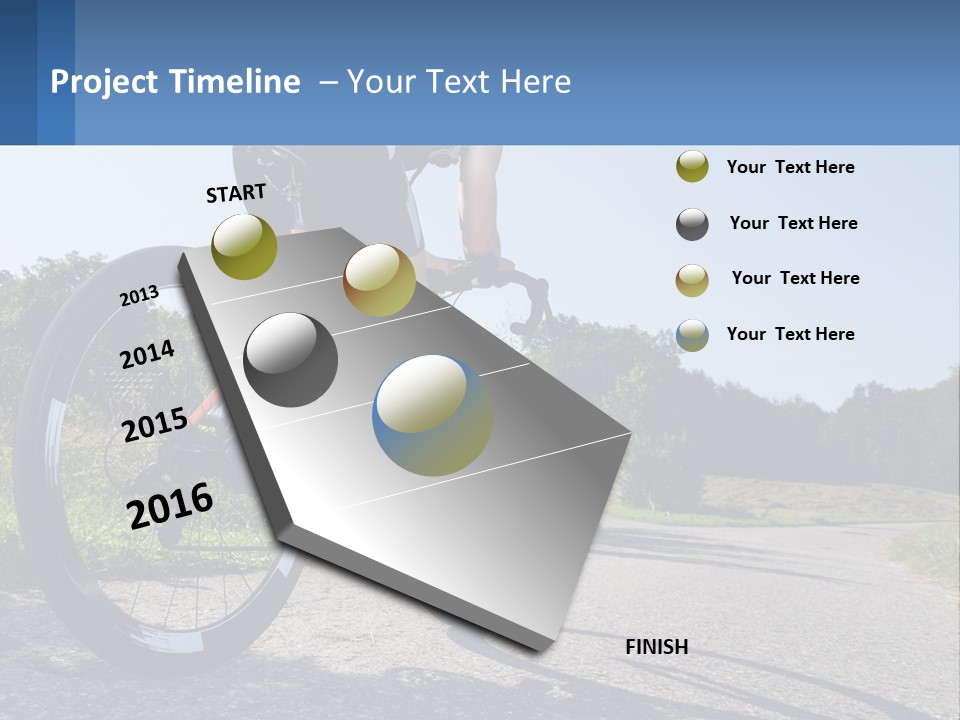 Project Timeline – Your Text Here

START

2013

2014

2015

2016

FINISH

Your Text Here

Your Text Here

Your Text Here

Your Text Here